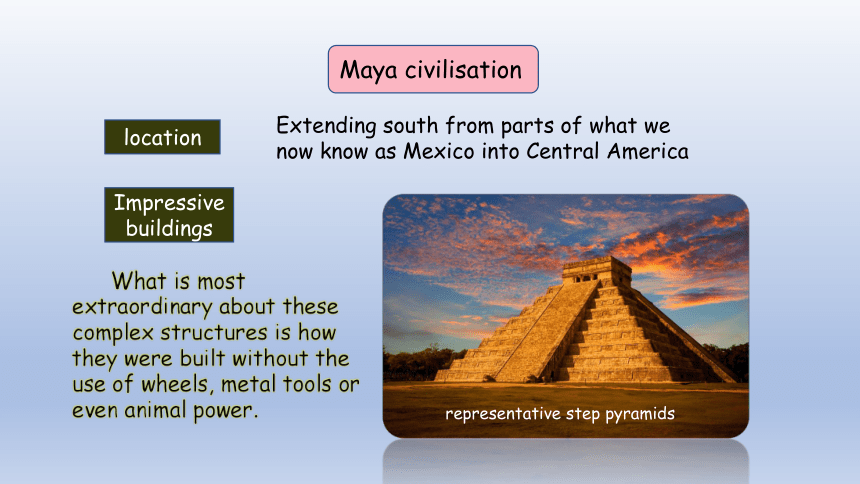 Maya civilisation

location

Extending south from parts of what we now know as Mexico into Central America

Impressive buildings

What is most extraordinary about these complex structures is how they were built without the use of wheels, metal tools or even animal power.

representative step pyramids